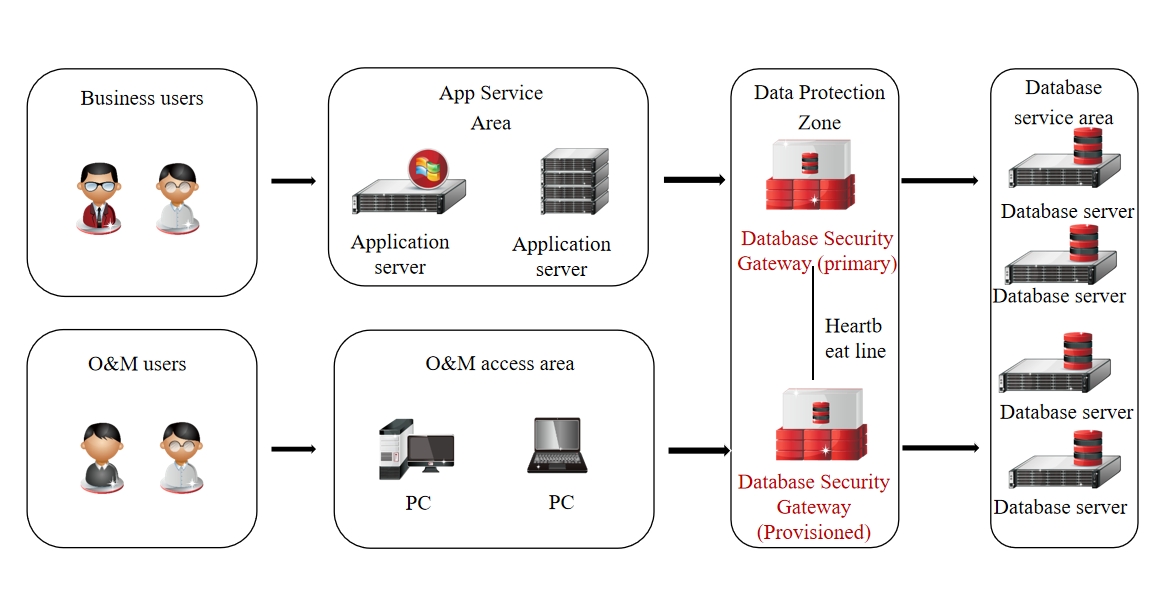 Business users

App Service Area

Application server

Application server

Data Protection Zone

Database Security Gateway (primary)

Heartb eat line

Database Security Gateway (Provisioned)

Database service area

Database server

Database server

Database server

Database server

O&M users

O&M access area

PC

PC